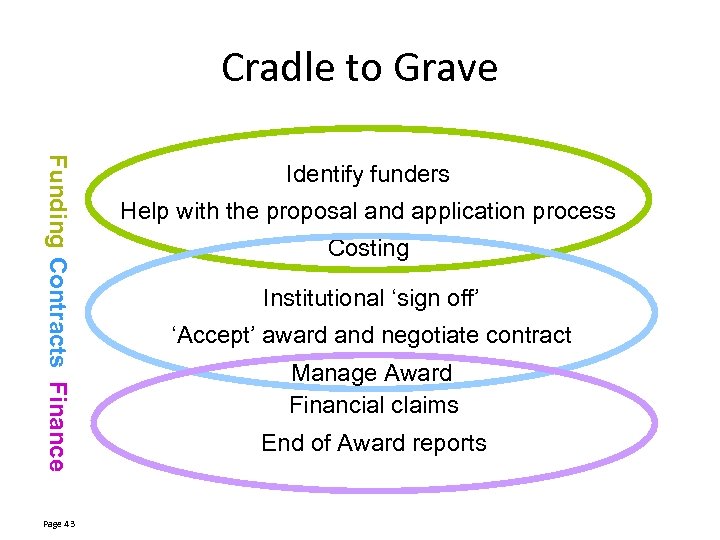 Cradle to Grave

Funding Contracts Finance

Identify funders

Help with the proposal and application process

Costing

Institutional ‘sign off’

‘Accept’ award and negotiate contract

Manage Award

Financial claims

End of Award reports

Page 43